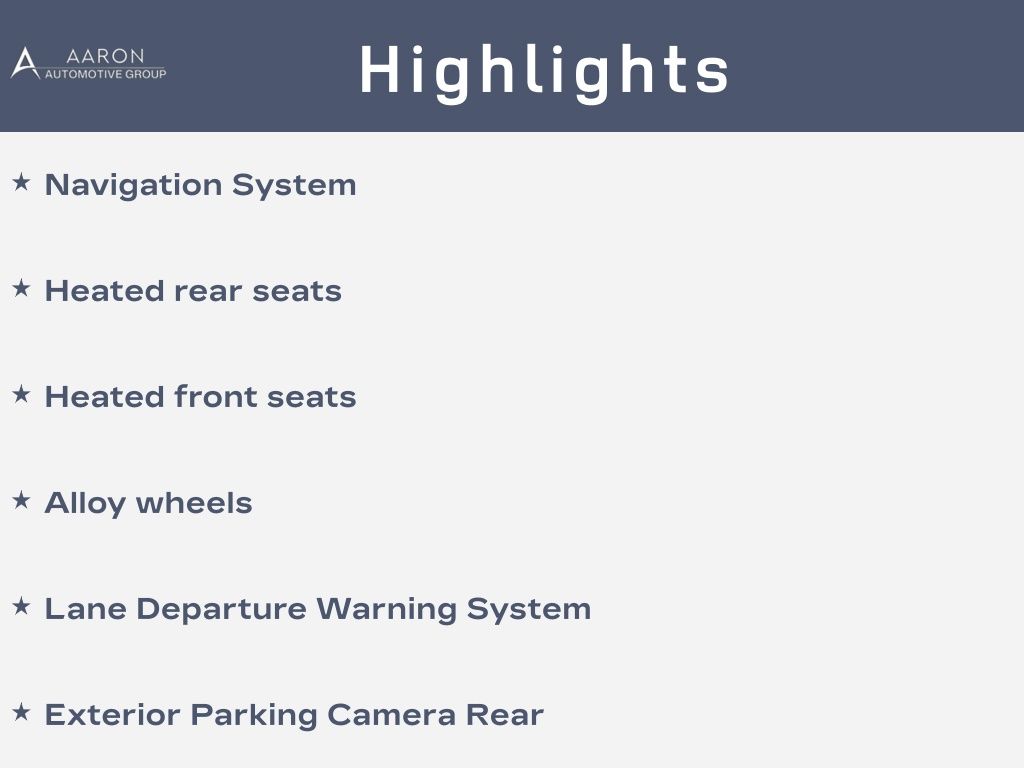 AARON
AUTOMOTIVE GROUP

Highlights

★ Navigation System

★ Heated rear seats

★ Heated front seats

★ Alloy wheels

★ Lane Departure Warning System

★ Exterior Parking Camera Rear